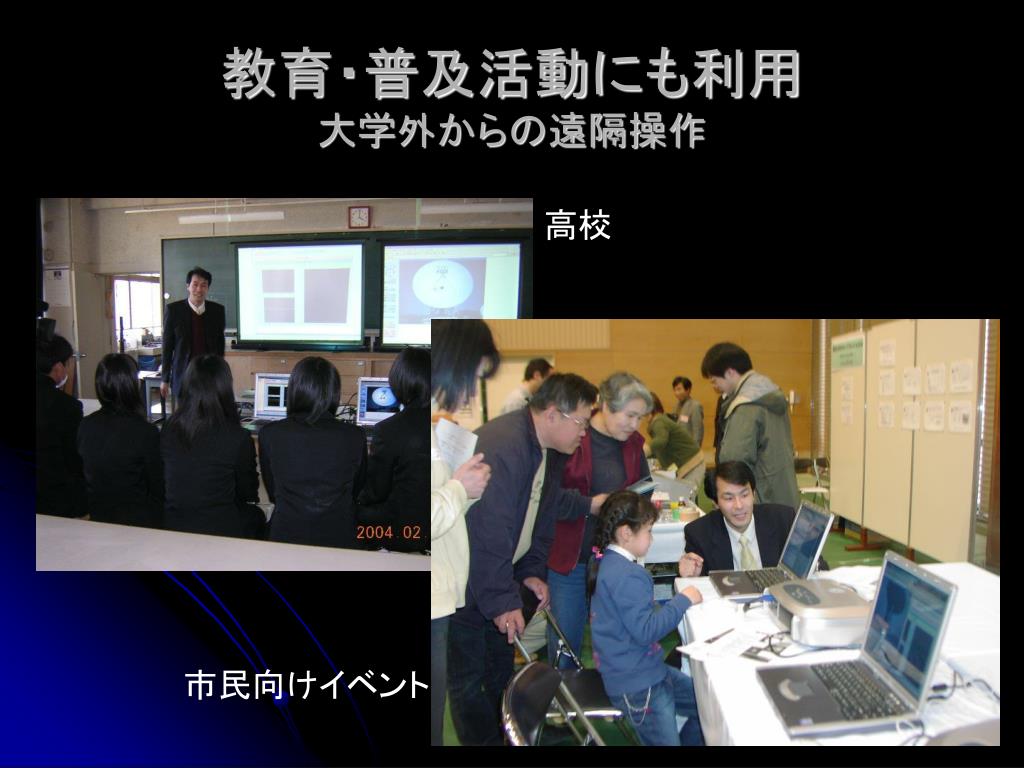 教育･普及活動にも利用
大学外からの遠隔操作

高校

2004 02

市民向けイベント